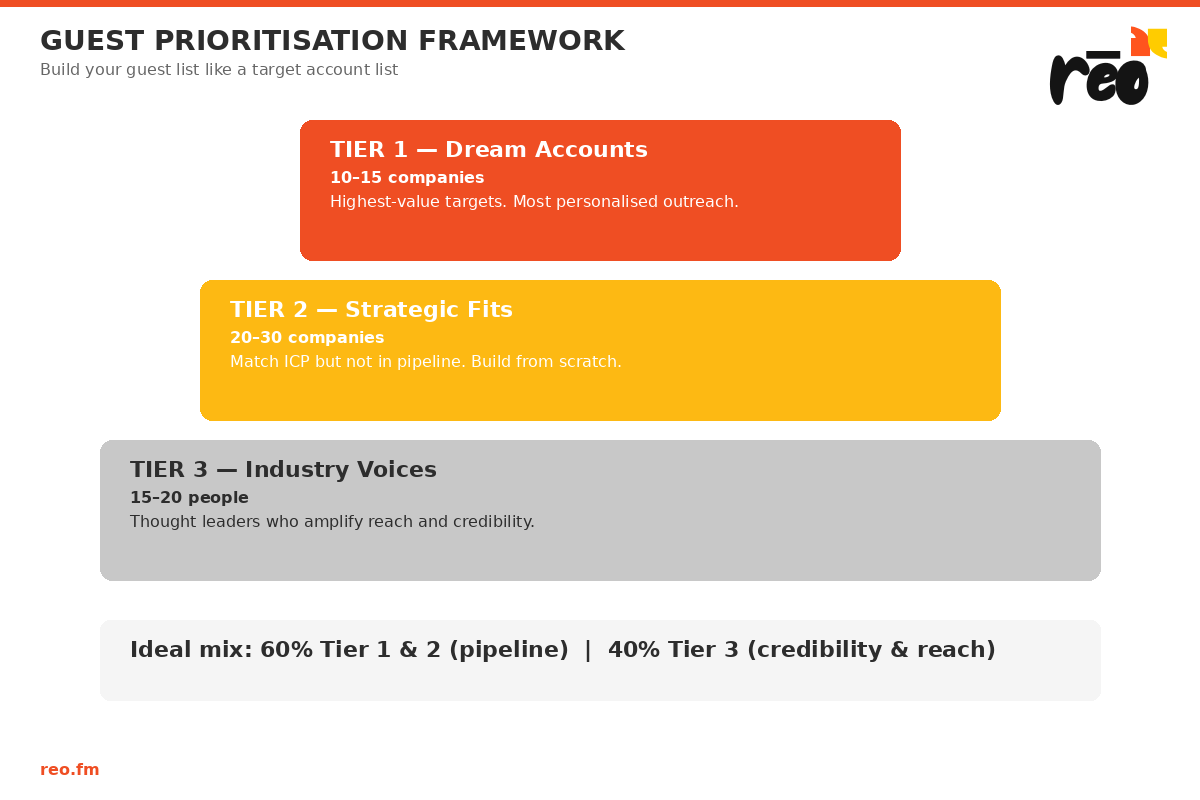 GUEST PRIORITISATION FRAMEWORK
Build your guest list like a target account list

rēo

TIER 1 — Dream Accounts
10–15 companies
Highest-value targets. Most personalised outreach.

TIER 2 — Strategic Fits
20–30 companies
Match ICP but not in pipeline. Build from scratch.

TIER 3 — Industry Voices
15–20 people
Thought leaders who amplify reach and credibility.

Ideal mix: 60% Tier 1 & 2 (pipeline) | 40% Tier 3 (credibility & reach)

reo.fm